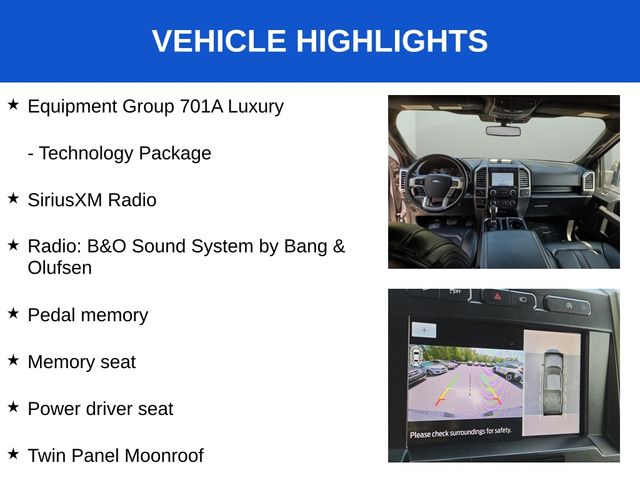 VEHICLE HIGHLIGHTS

★ Equipment Group 701A Luxury

- Technology Package

★ SiriusXM Radio

★ Radio: B&O Sound System by Bang & Olufsen

★ Pedal memory

★ Memory seat

★ Power driver seat

★ Twin Panel Moonroof

Please check surroundings for safety.